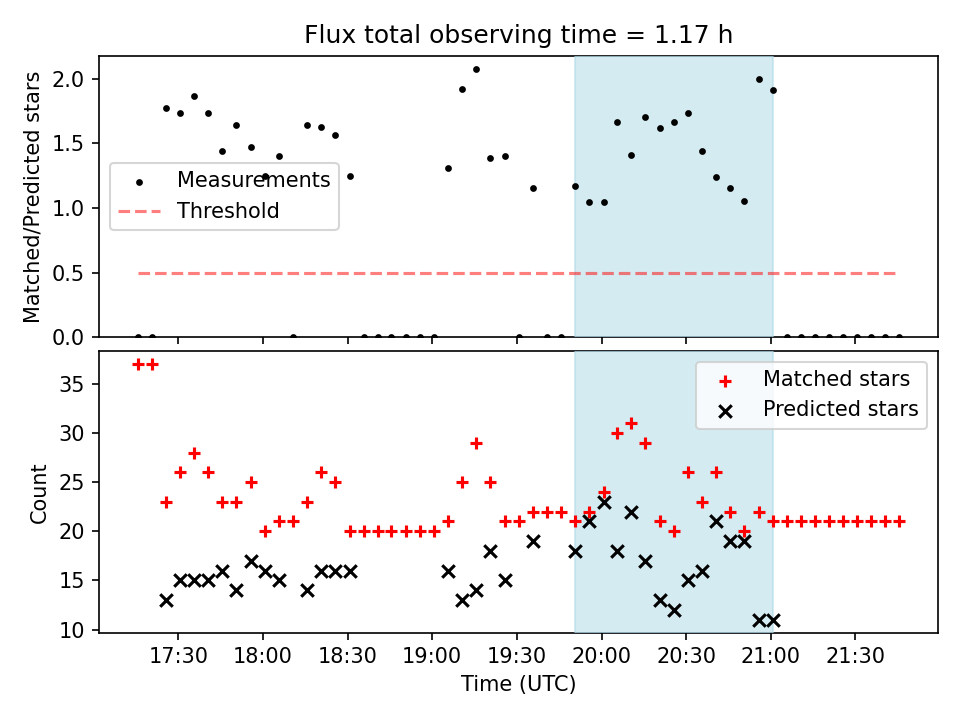 Flux total observing time = 1.17 h

Matched/Predicted stars

2.0
1.5
1.0
0.5
0.0

Measurements
Threshold

Count

35
30
25
20
15
10

Matched stars
Predicted stars

17:30
18:00
18:30
19:00
19:30
20:00
20:30
21:00
21:30

Time (UTC)